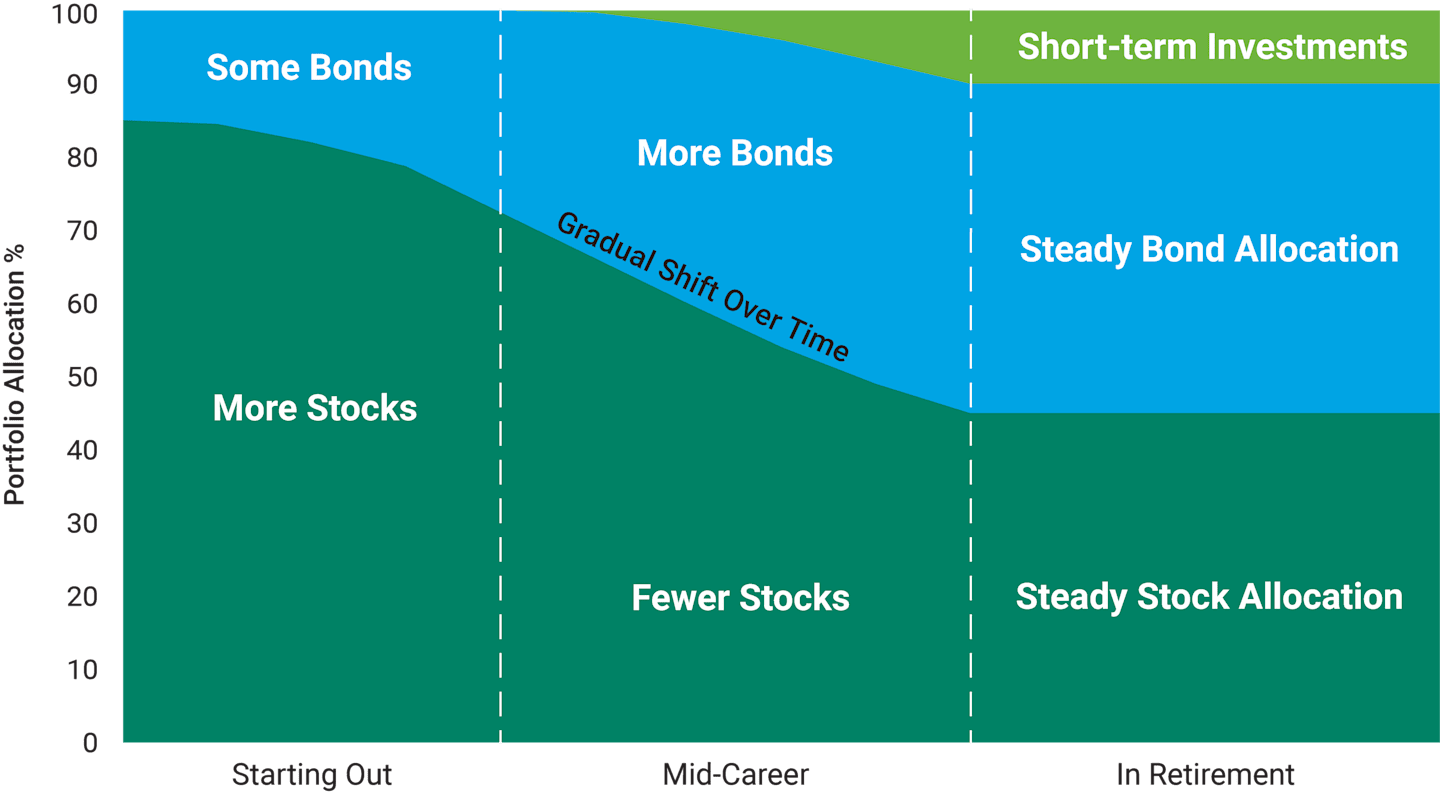 Portfolio Allocation %

100
90
80
70
60
50
40
30
20
10
0

Some Bonds
More Stocks
More Bonds
Gradual Shift Over Time
Fewer Stocks
Short-term Investments
Steady Bond Allocation
Steady Stock Allocation

Starting Out
Mid-Career
In Retirement